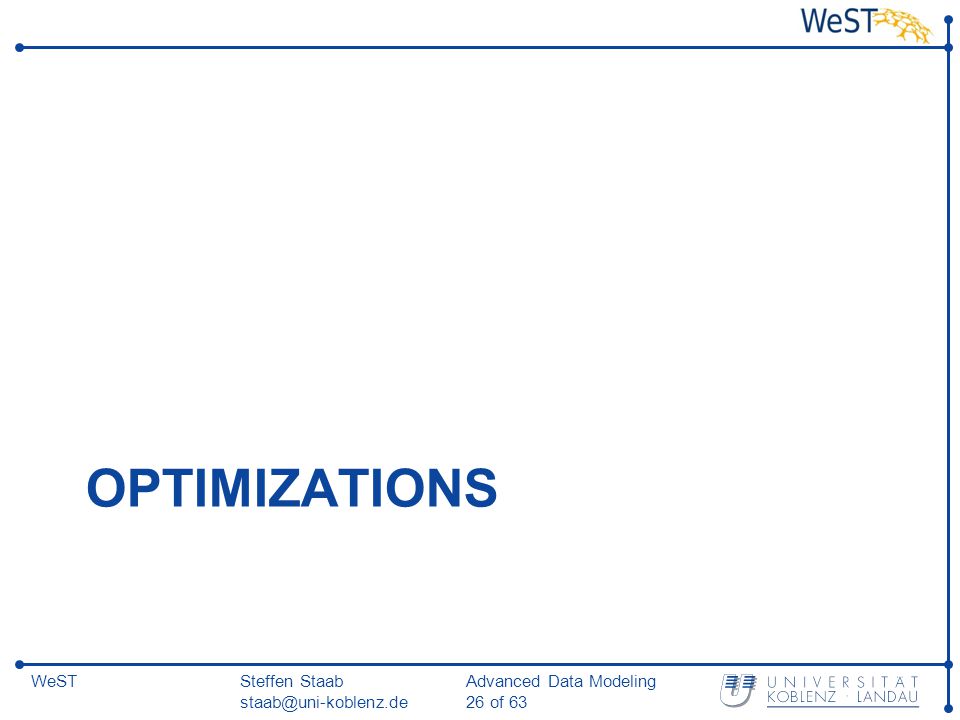 WeST

OPTIMIZATIONS

WeST

Steffen Staab
staab@uni-koblenz.de

Advanced Data Modeling
26 of 63

UNIVERSITÄT
KOBLENZ · LANDAU